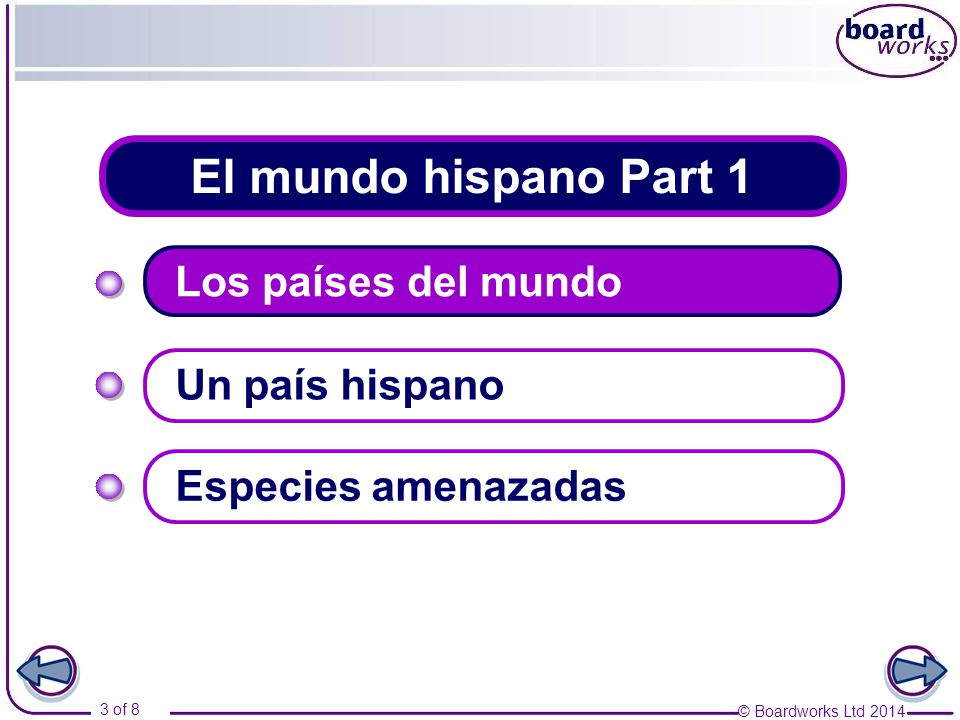 board works

El mundo hispano Part 1

Los países del mundo

Un país hispano

Especies amenazadas

3 of 8

© Boardworks Ltd 2014